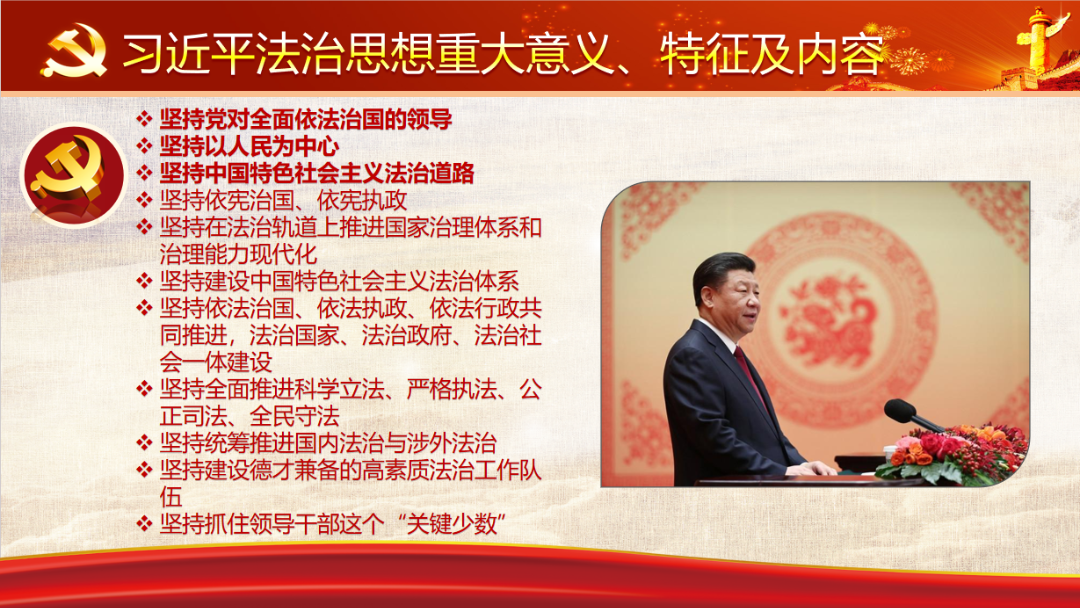 习近平法治思想重大意义、特征及内容

❖ 坚持党对全面依法治国的领导
❖ 坚持以人民为中心
❖ 坚持中国特色社会主义法治道路
❖ 坚持依宪治国、依宪执政
❖ 坚持在法治轨道上推进国家治理体系和治理能力现代化
❖ 坚持建设中国特色社会主义法治体系
❖ 坚持依法治国、依法执政、依法行政共同推进，法治国家、法治政府、法治社会一体建设
❖ 坚持全面推进科学立法、严格执法、公正司法、全民守法
❖ 坚持统筹推进国内法治与涉外法治
❖ 坚持建设德才兼备的高素质法治工作队伍
❖ 坚持抓住领导干部这个“关键少数”